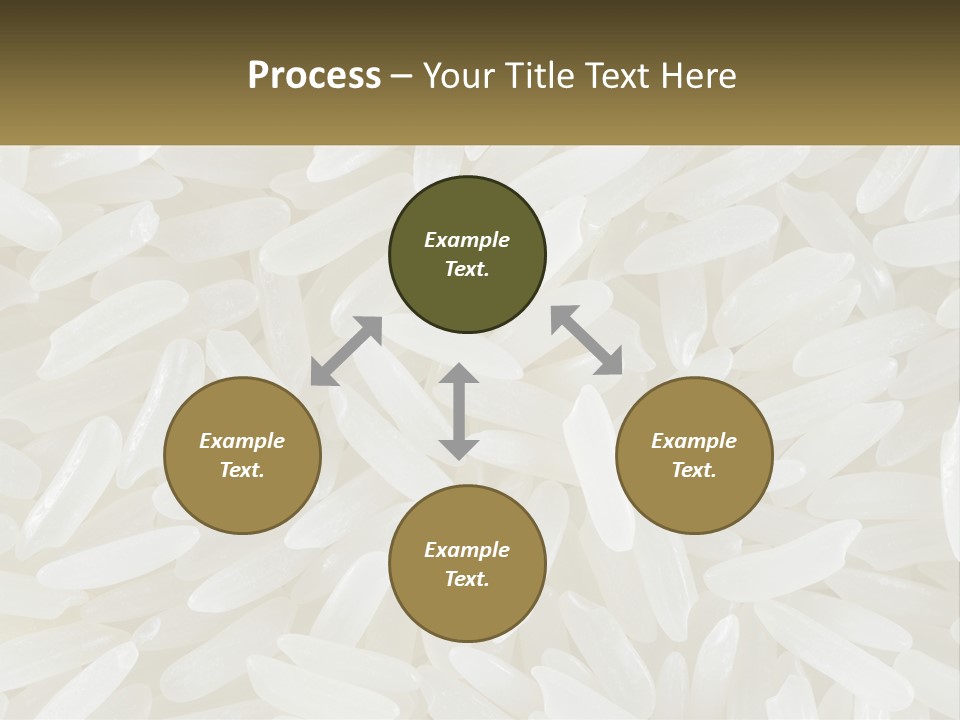 Process – Your Title Text Here

Example Text.

Example Text.

Example Text.

Example Text.